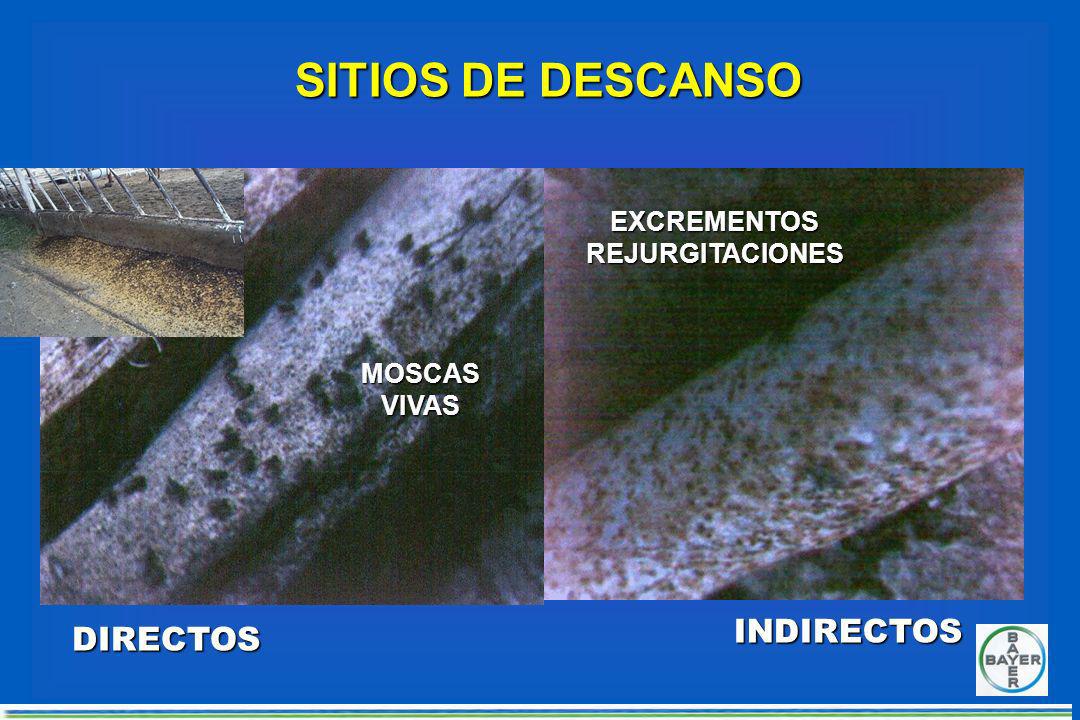 SITIOS DE DESCANSO

MOSCAS VIVAS

EXCREMENTOS REJURGITACIONES

DIRECTOS

INDIRECTOS

BAYER